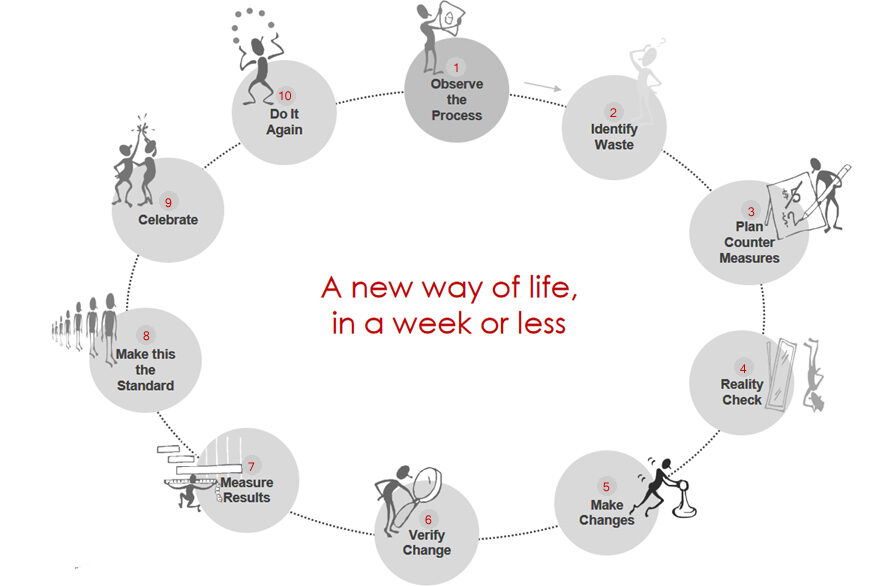 1
Observe the Process

2
Identify Waste

3
Plan Counter Measures

4
Reality Check

5
Make Changes

6
Verify Change

7
Measure Results

8
Make this the Standard

9
Celebrate

10
Do It Again

A new way of life, in a week or less